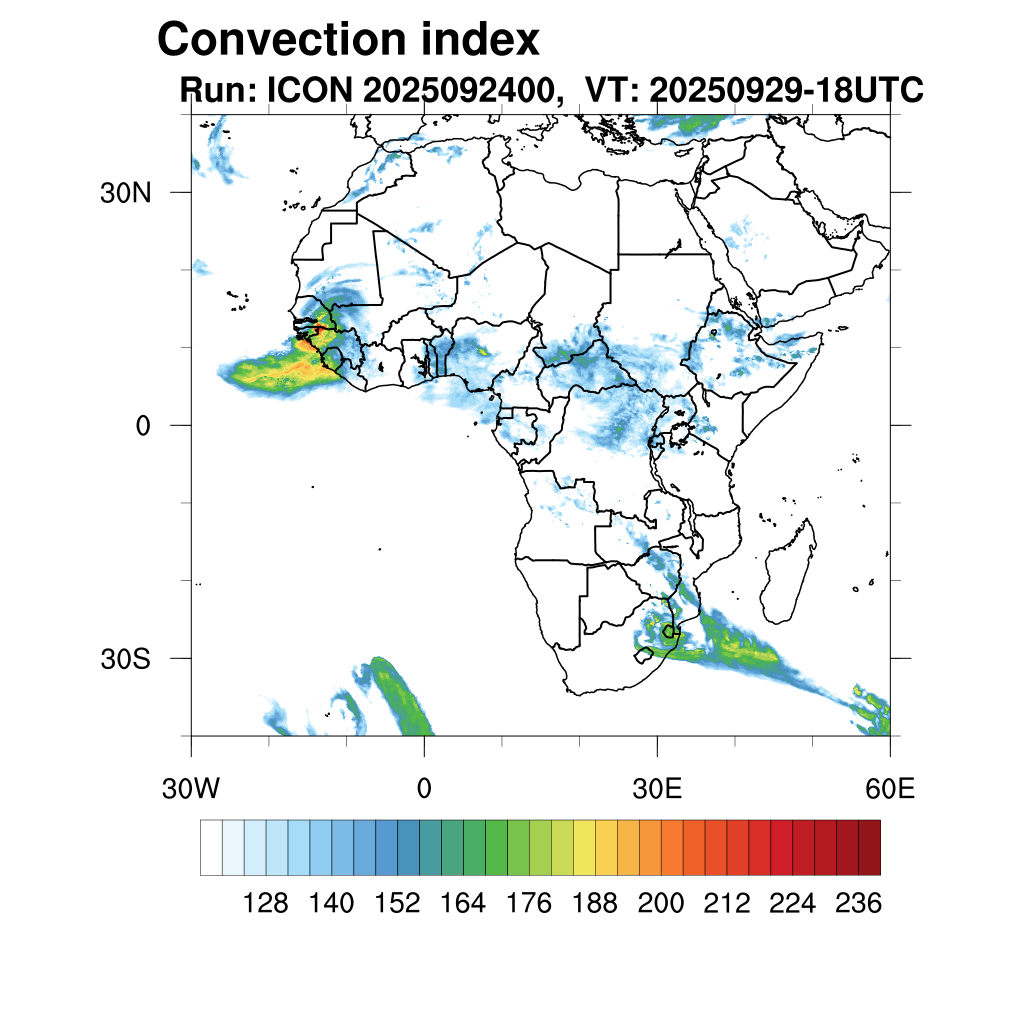 Convection index
Run: ICON 2025092400, VT: 20250929-18UTC

30N
0
30S

30W
0
30E
60E

128 140 152 164 176 188 200 212 224 236